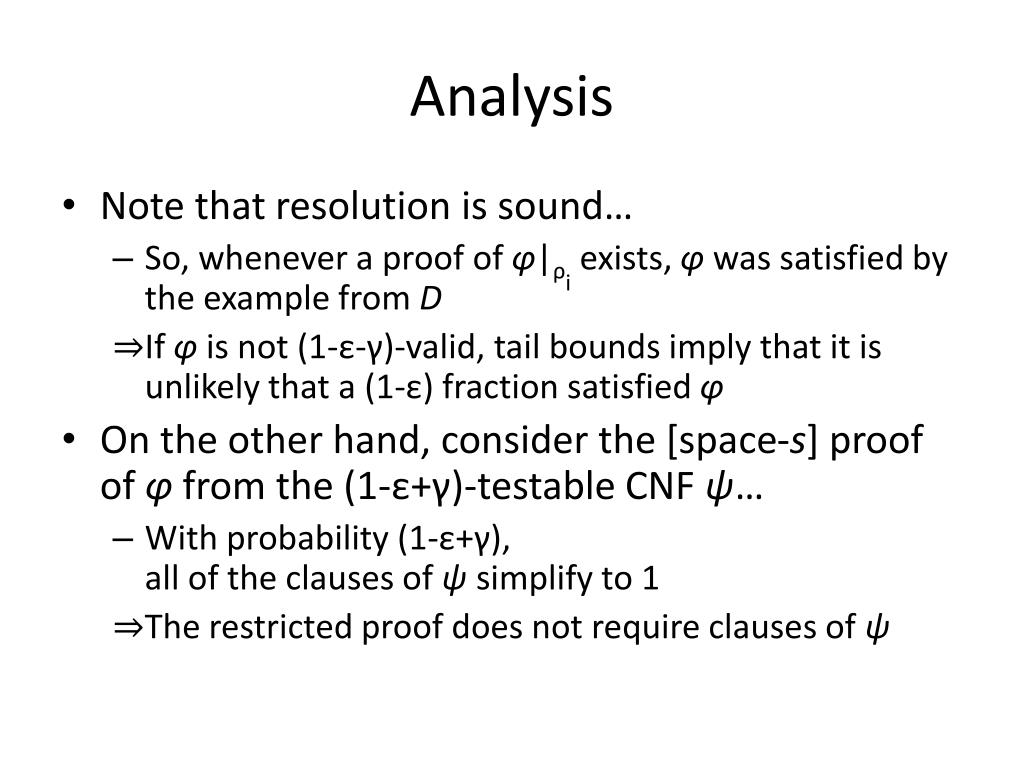 Analysis

• Note that resolution is sound…
  – So, whenever a proof of $\varphi|_{\rho_i}$ exists, $\varphi$ was satisfied by the example from $D$
  ⇒If $\varphi$ is not (1-ε-γ)-valid, tail bounds imply that it is unlikely that a (1-ε) fraction satisfied $\varphi$

• On the other hand, consider the [space-$s$] proof of $\varphi$ from the (1-ε+γ)-testable CNF $\psi$…
  – With probability (1-ε+γ),
  all of the clauses of $\psi$ simplify to 1
  ⇒The restricted proof does not require clauses of $\psi$